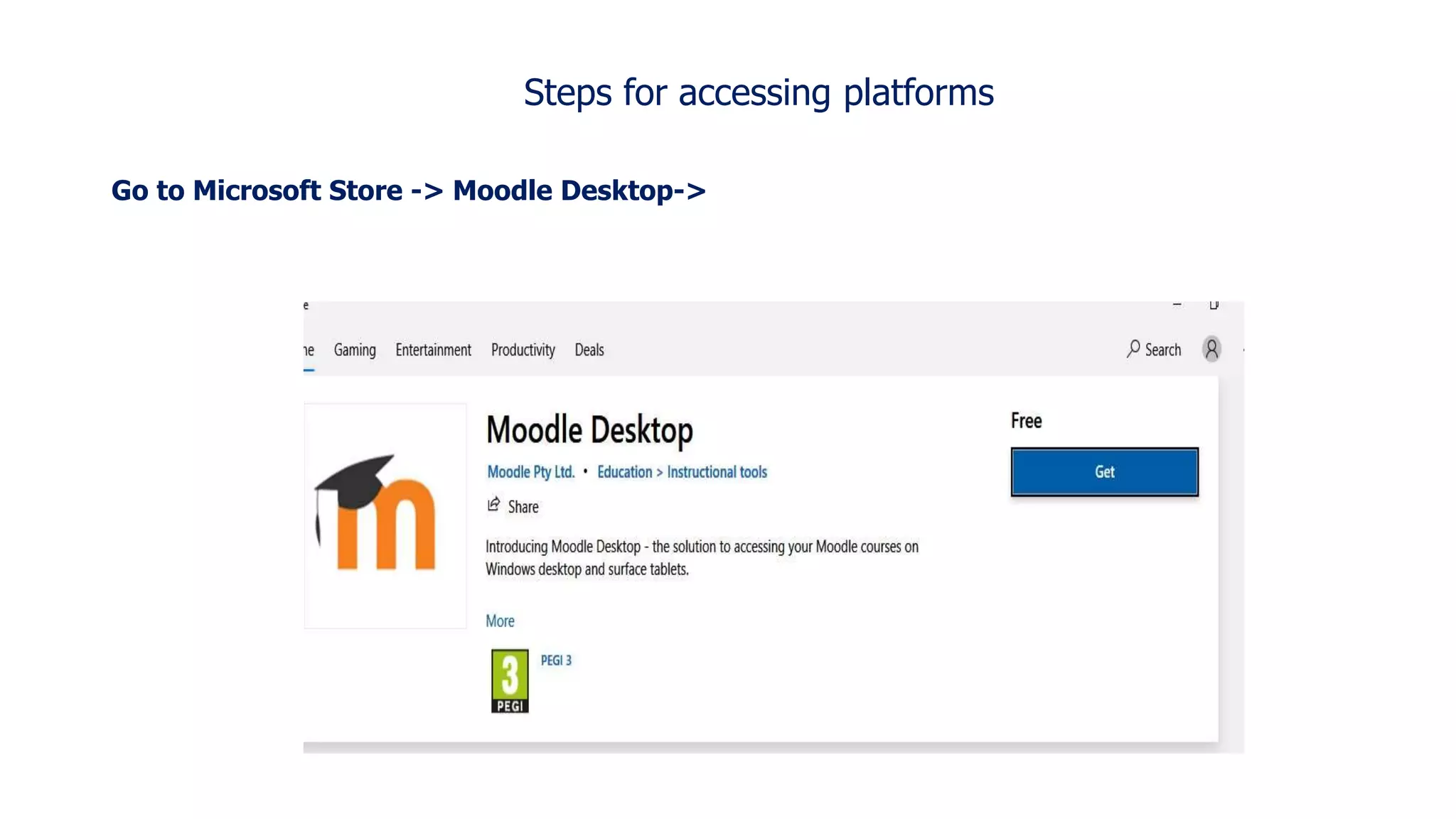 Steps for accessing platforms

Go to Microsoft Store -> Moodle Desktop->

e

ne Gaming Entertainment Productivity Deals

Search

Moodle Desktop

Moodle Pty Ltd. • Education > Instructional tools

Share

Introducing Moodle Desktop - the solution to accessing your Moodle courses on Windows desktop and surface tablets.

More

3 PEGI

PEGI 3

Free

Get